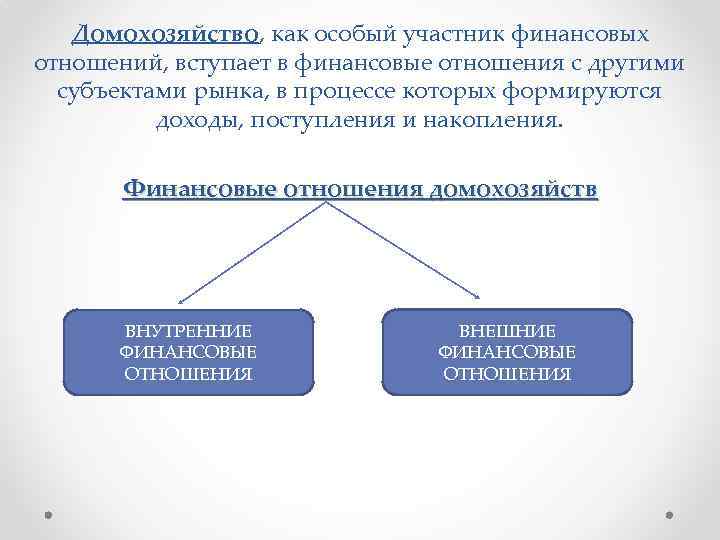 Домохозяйство, как особый участник финансовых отношений, вступает в финансовые отношения с другими субъектами рынка, в процессе которых формируются доходы, поступления и накопления.

Финансовые отношения домохозяйств

ВНУТРЕННИЕ ФИНАНСОВЫЕ ОТНОШЕНИЯ

ВНЕШНИЕ ФИНАНСОВЫЕ ОТНОШЕНИЯ